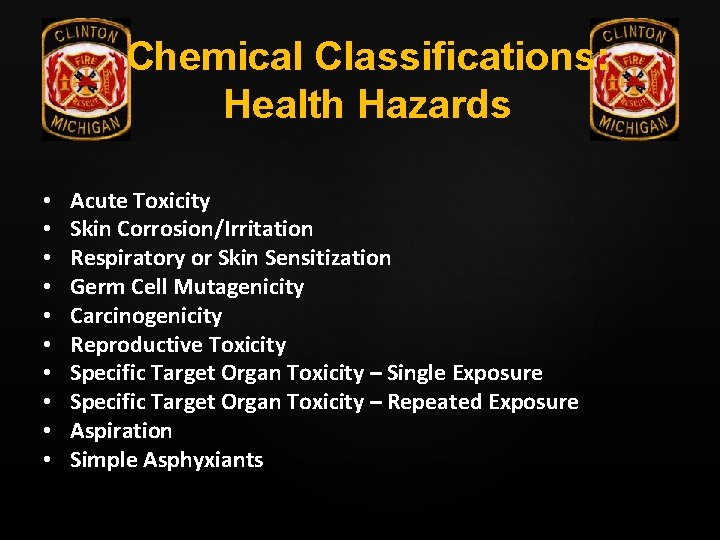 CLINTON
FIRE
RESCUE
MICHIGAN

Chemical Classifications: Health Hazards

CLINTON
FIRE
RESCUE
MICHIGAN

• Acute Toxicity
• Skin Corrosion/Irritation
• Respiratory or Skin Sensitization
• Germ Cell Mutagenicity
• Carcinogenicity
• Reproductive Toxicity
• Specific Target Organ Toxicity – Single Exposure
• Specific Target Organ Toxicity – Repeated Exposure
• Aspiration
• Simple Asphyxiants